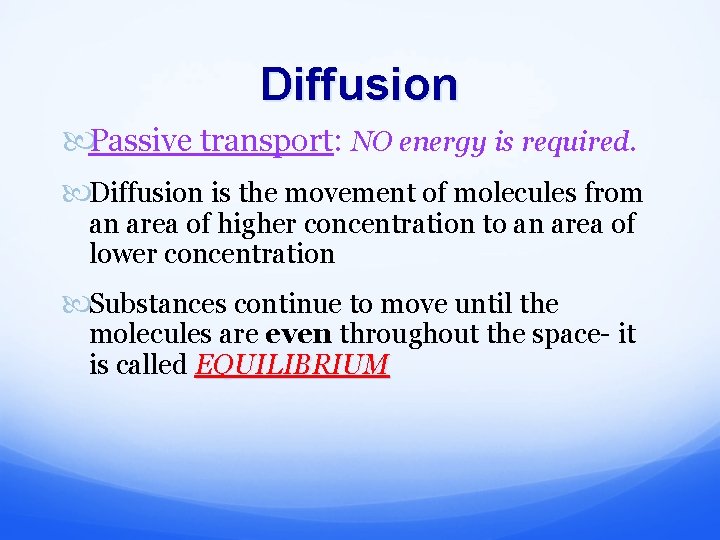 Diffusion

Passive transport: NO energy is required.

Diffusion is the movement of molecules from an area of higher concentration to an area of lower concentration

Substances continue to move until the molecules are even throughout the space- it is called EQUILIBRIUM